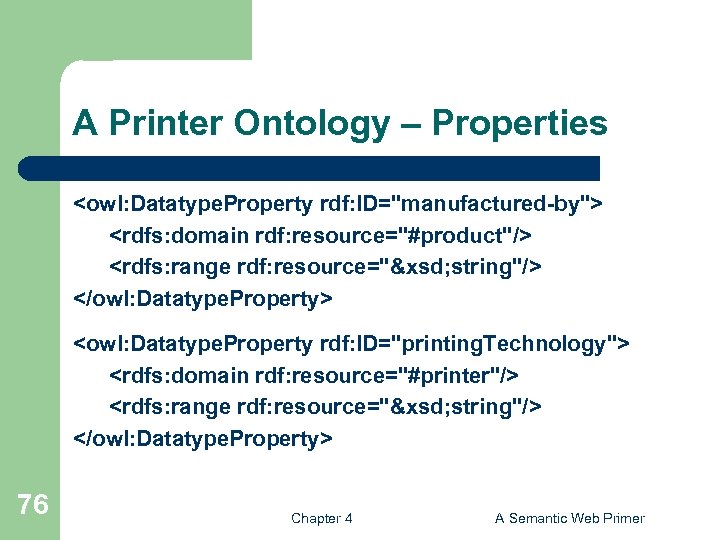 A Printer Ontology – Properties

<owl:DatatypeProperty rdf:ID="manufactured-by">
<rdfs:domain rdf:resource="#product"/>
<rdfs:range rdf:resource="&xsd;string"/>
</owl:DatatypeProperty>

<owl:DatatypeProperty rdf:ID="printingTechnology">
<rdfs:domain rdf:resource="#printer"/>
<rdfs:range rdf:resource="&xsd;string"/>
</owl:DatatypeProperty>

76

Chapter 4

A Semantic Web Primer